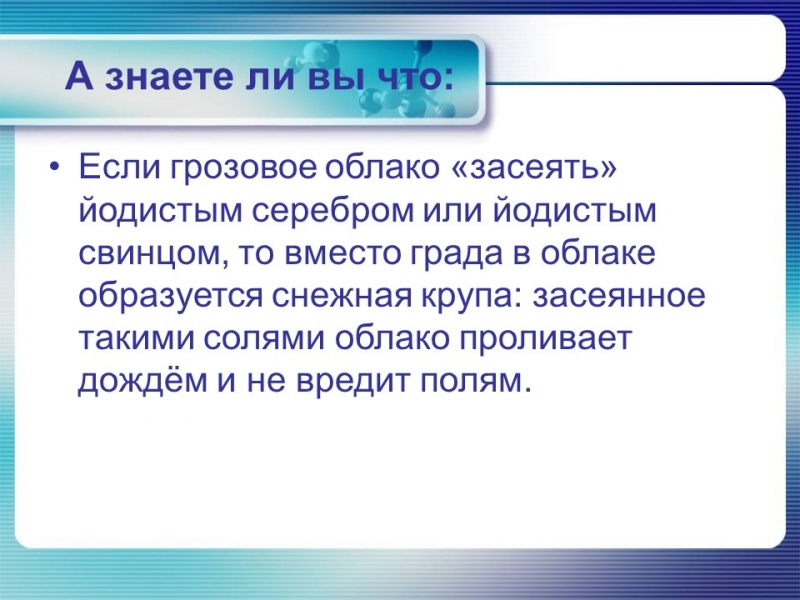 А знаете ли вы что:

• Если грозовое облако «засеять» йодистым серебром или йодистым свинцом, то вместо града в облаке образуется снежная крупа: засеянное такими солями облако проливает дождём и не вредит полям.